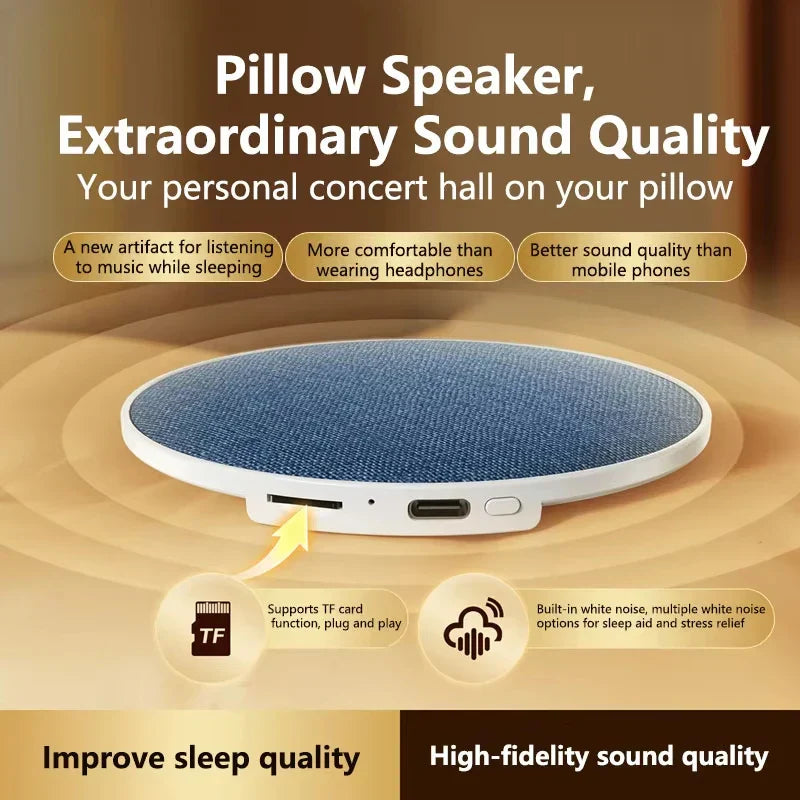 Pillow Speaker,
Extraordinary Sound Quality
Your personal concert hall on your pillow

A new artifact for listening to music while sleeping

More comfortable than wearing headphones

Better sound quality than mobile phones

TF

Supports TF card function, plug and play

Built-in white noise, multiple white noise options for sleep aid and stress relief

Improve sleep quality

High-fidelity sound quality